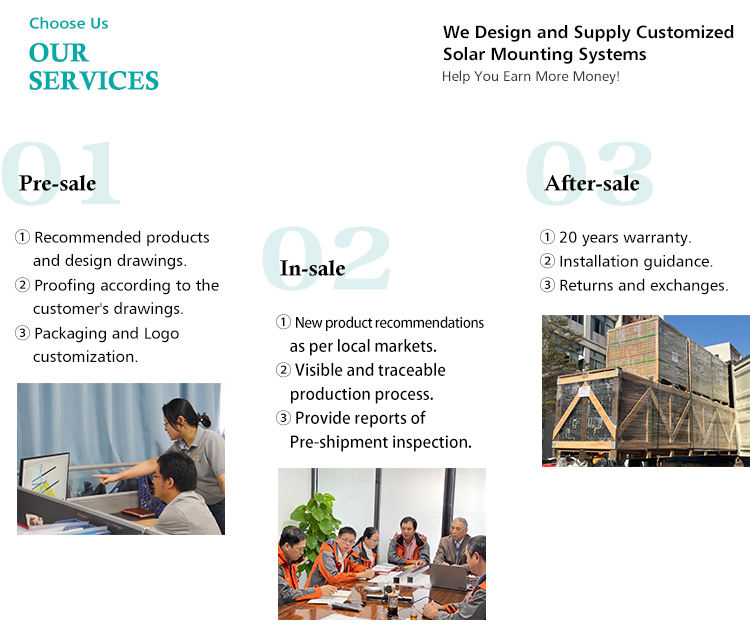 Choose Us
OUR SERVICES

We Design and Supply Customized Solar Mounting Systems
Help You Earn More Money!

01
Pre-sale

① Recommended products and design drawings.
② Proofing according to the customer's drawings.
③ Packaging and Logo customization.

02
In-sale

① New product recommendations as per local markets.
② Visible and traceable production process.
③ Provide reports of Pre-shipment inspection.

03
After-sale

① 20 years warranty.
② Installation guidance.
③ Returns and exchanges.